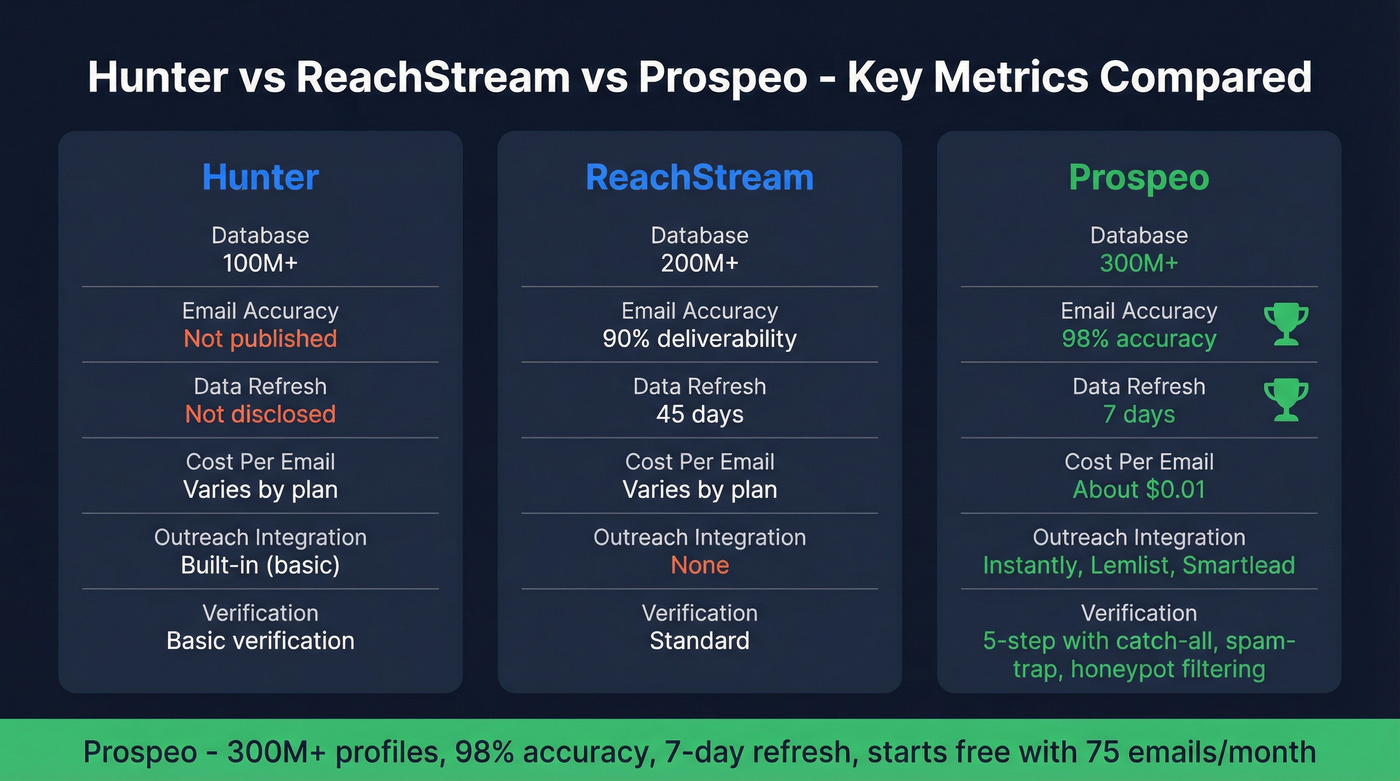 Hunter vs ReachStream vs Prospeo - Key Metrics Compared

Hunter

Database
100M+

Email Accuracy
Not published

Data Refresh
Not disclosed

Cost Per Email
Varies by plan

Outreach Integration
Built-in (basic)

Verification
Basic verification

ReachStream

Database
200M+

Email Accuracy
90% deliverability

Data Refresh
45 days

Cost Per Email
Varies by plan

Outreach Integration
None

Verification
Standard

Prospeo

Database
300M+

Email Accuracy
98% accuracy

Data Refresh
7 days

Cost Per Email
About $0.01

Outreach Integration
Instantly, Lemlist, Smartlead

Verification
5-step with catch-all, spam-trap, honeypot filtering

Prospeo - 300M+ profiles, 98% accuracy, 7-day refresh, starts free with 75 emails/month